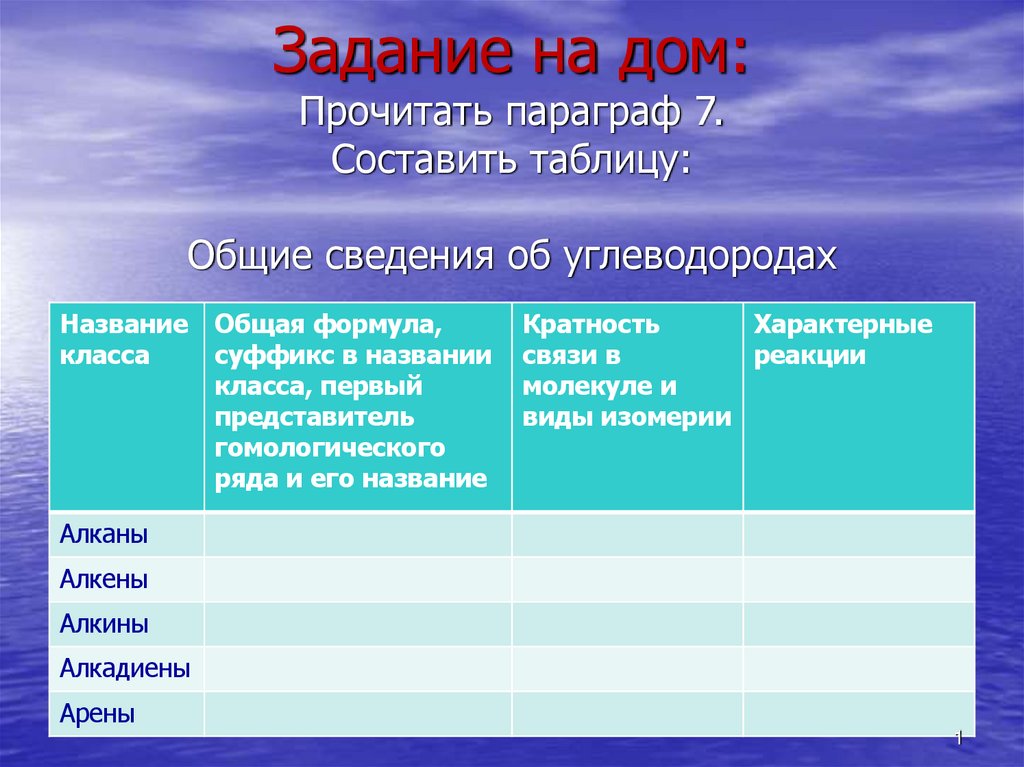 Задание на дом:
Прочитать параграф 7.
Составить таблицу:

Общие сведения об углеводородах

| Название класса | Общая формула, суффикс в названии класса, первый представитель гомологического ряда и его название | Кратность связи в молекуле и виды изомерии | Характерные реакции |
|---|---|---|---|
| Алканы | | | |
| Алкены | | | |
| Алкины | | | |
| Алкадиены | | | |
| Арены | | | |

1